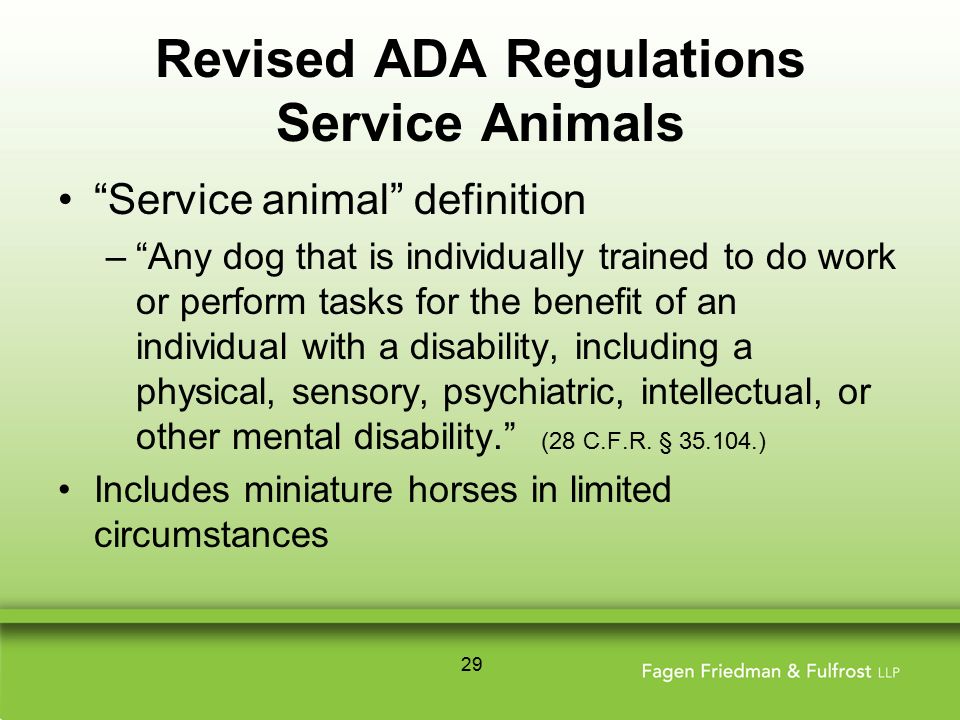 Revised ADA Regulations
Service Animals

• "Service animal" definition
– "Any dog that is individually trained to do work or perform tasks for the benefit of an individual with a disability, including a physical, sensory, psychiatric, intellectual, or other mental disability." (28 C.F.R. § 35.104.)
• Includes miniature horses in limited circumstances

29

Fagen Friedman & Fulfrost LLP